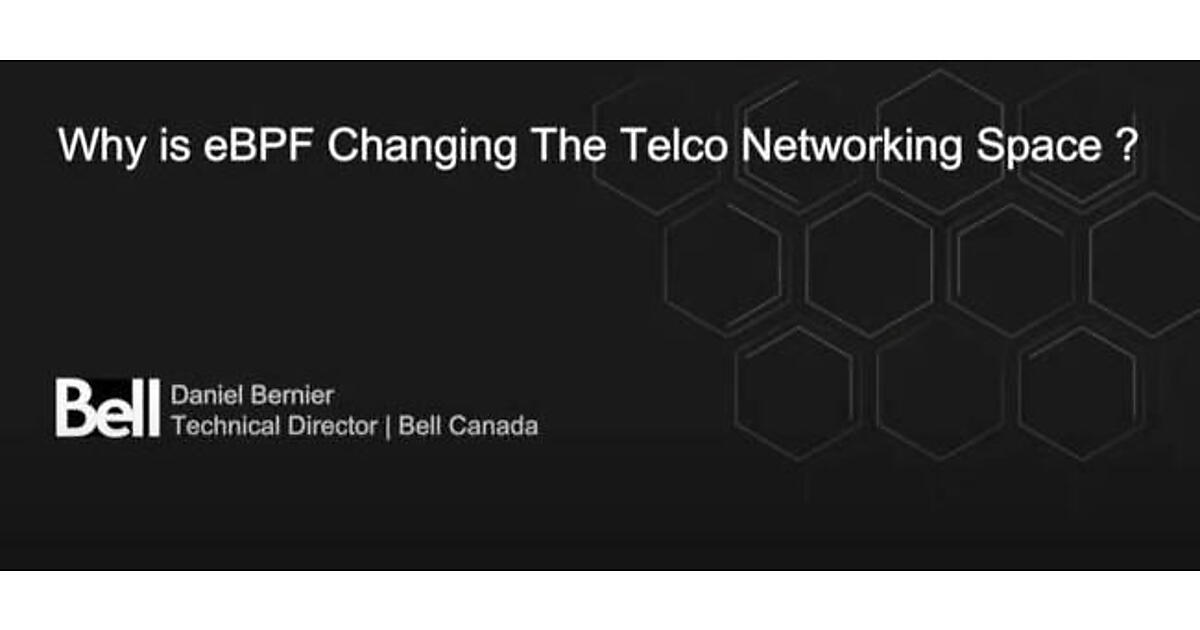 Why is eBPF Changing The Telco Networking Space ?

Bell
Daniel Bernier
Technical Director | Bell Canada